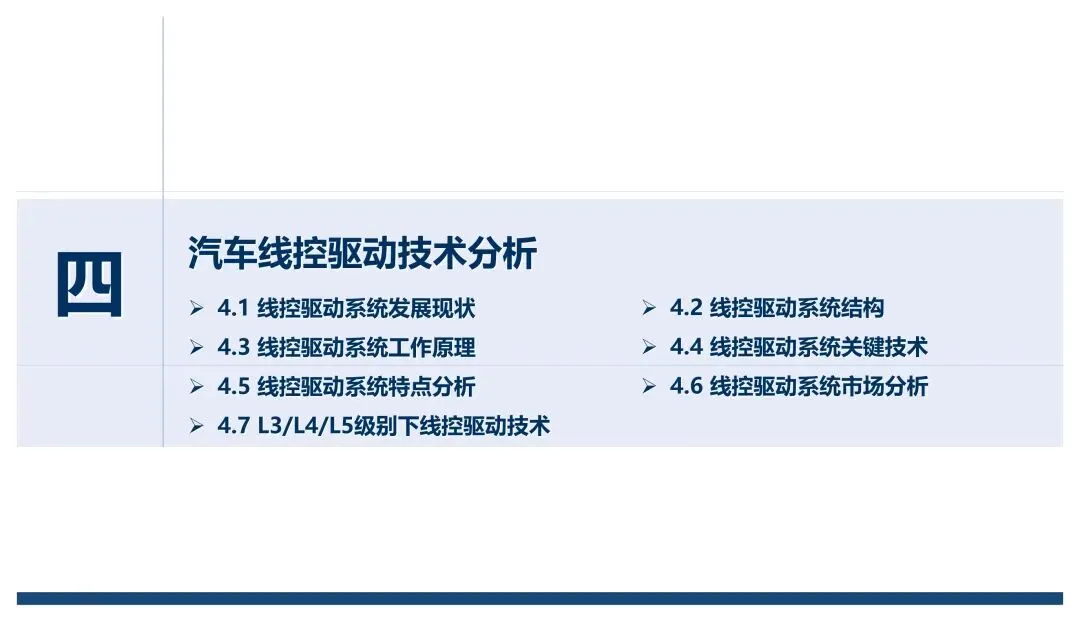 四

汽车线控驱动技术分析

➢ 4.1 线控驱动系统发展现状
➢ 4.2 线控驱动系统结构
➢ 4.3 线控驱动系统工作原理
➢ 4.4 线控驱动系统关键技术
➢ 4.5 线控驱动系统特点分析
➢ 4.6 线控驱动系统市场分析
➢ 4.7 L3/L4/L5级别下线控驱动技术